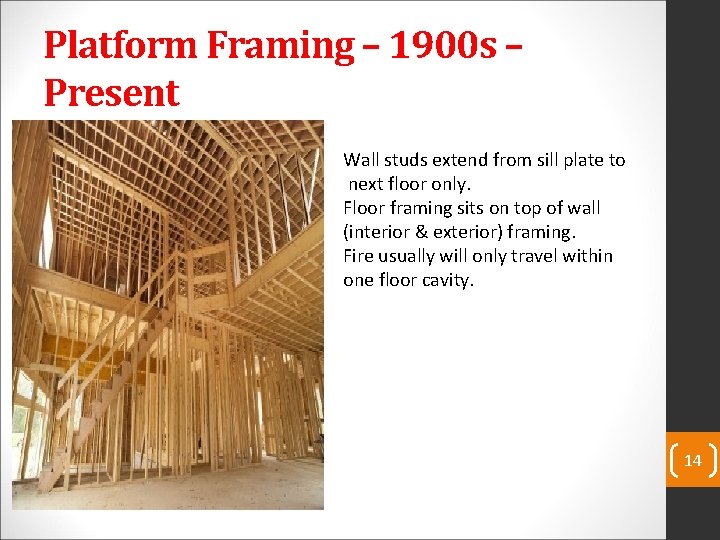 Platform Framing – 1900s – Present

Wall studs extend from sill plate to next floor only.
Floor framing sits on top of wall (interior & exterior) framing.
Fire usually will only travel within one floor cavity.

14